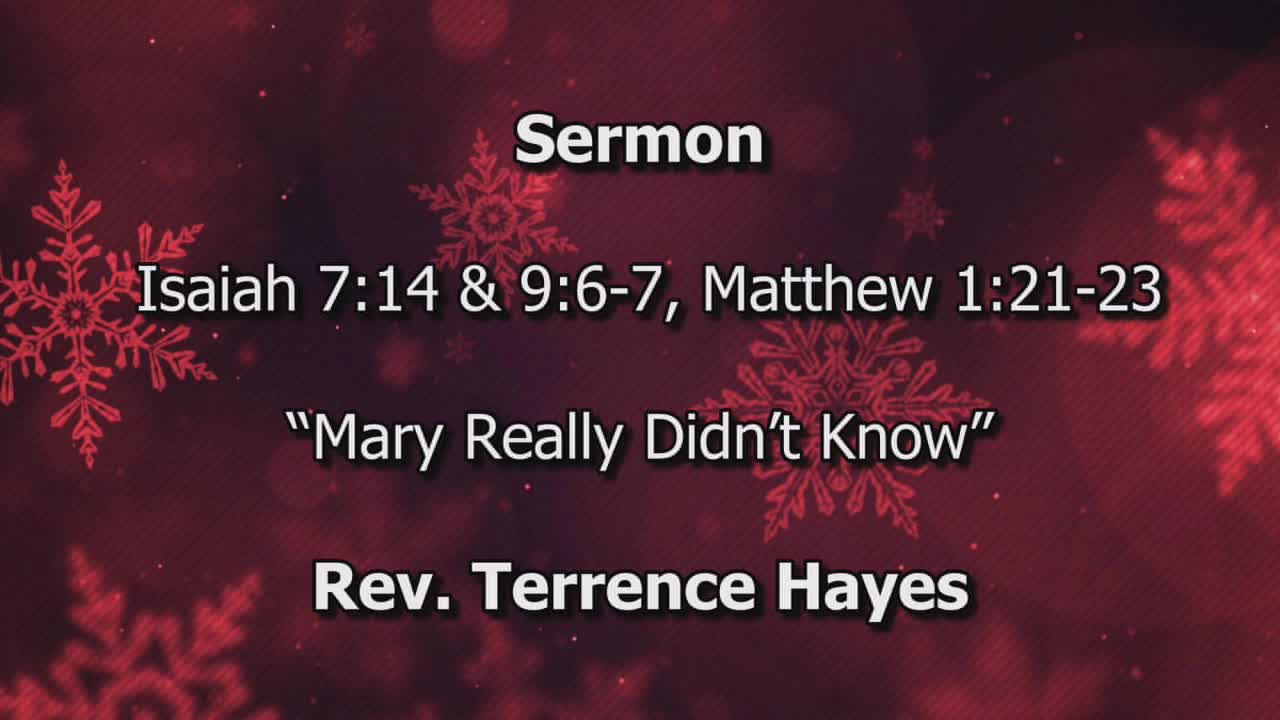 Sermon

Isaiah 7:14 & 9:6-7, Matthew 1:21-23

“Mary Really Didn’t Know”

Rev. Terrence Hayes